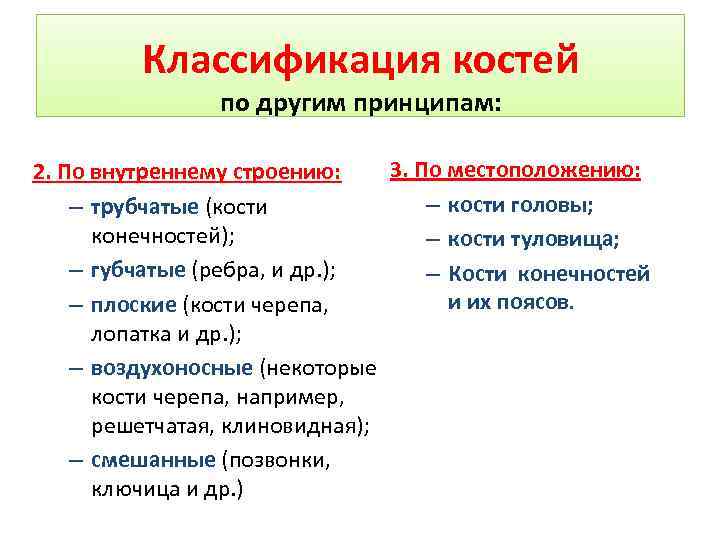 Классификация костей
по другим принципам:

2. По внутреннему строению:
– трубчатые (кости конечностей);
– губчатые (ребра, и др.);
– плоские (кости черепа, лопатка и др.);
– воздухоносные (некоторые кости черепа, например, решетчатая, клиновидная);
– смешанные (позвонки, ключица и др.)

3. По местоположению:
– кости головы;
– кости туловища;
– Кости конечностей и их поясов.